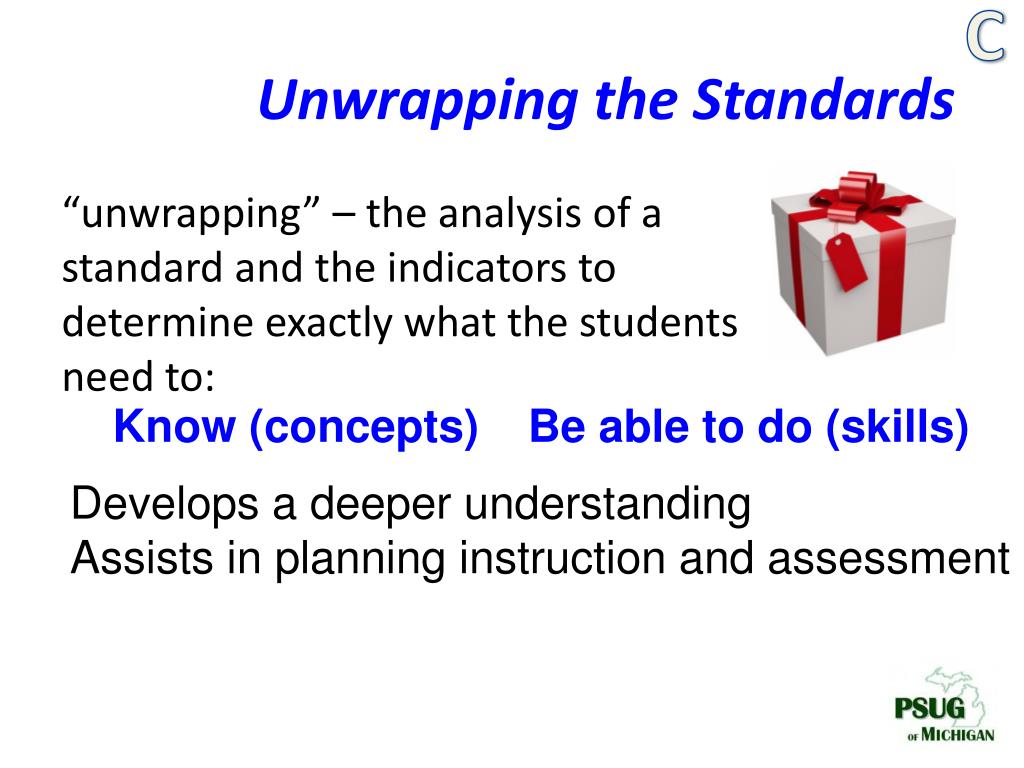 C

Unwrapping the Standards

“unwrapping” – the analysis of a standard and the indicators to determine exactly what the students need to:

Know (concepts) Be able to do (skills)

Develops a deeper understanding
Assists in planning instruction and assessment

PSUG
OF MICHIGAN